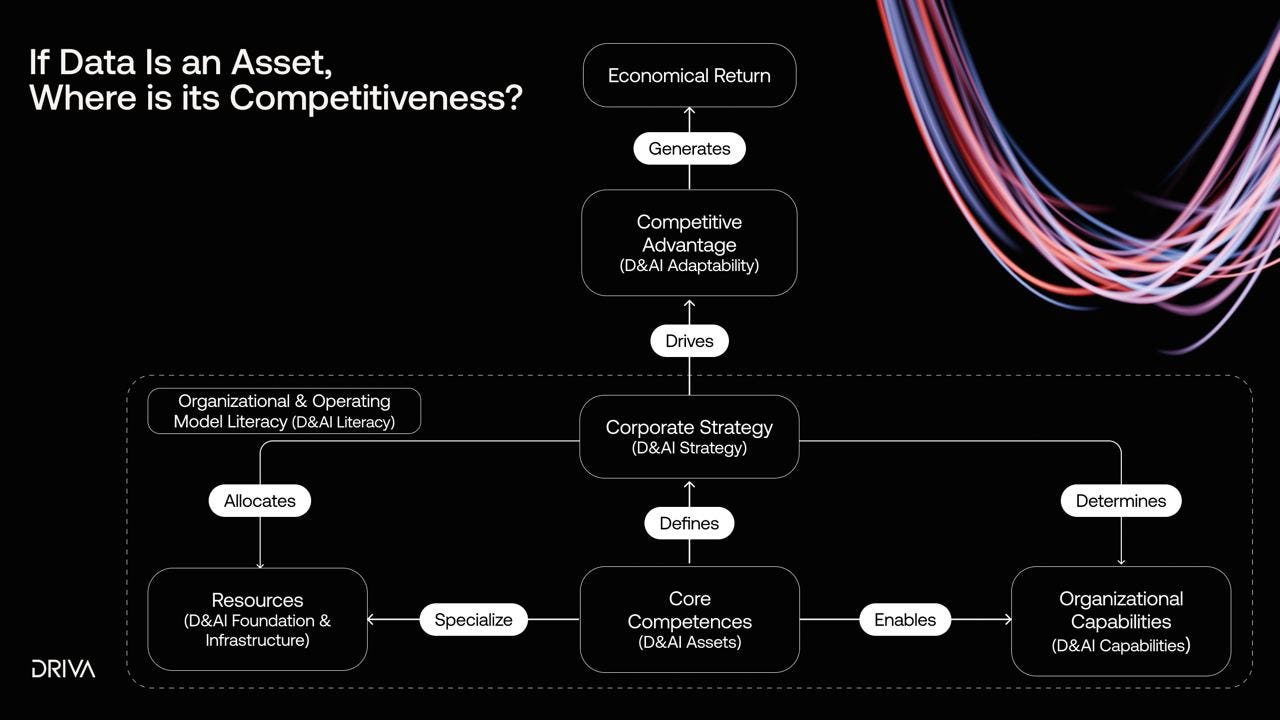 If Data Is an Asset, Where is its Competitiveness?

Economical Return

Generates

Competitive Advantage (D&AI Adaptability)

Drives

Organizational & Operating Model Literacy (D&AI Literacy)

Corporate Strategy (D&AI Strategy)

Allocates

Defines

Determines

Resources (D&AI Foundation & Infrastructure)

Specialize

Core Competences (D&AI Assets)

Enables

Organizational Capabilities (D&AI Capabilities)

DRIVA